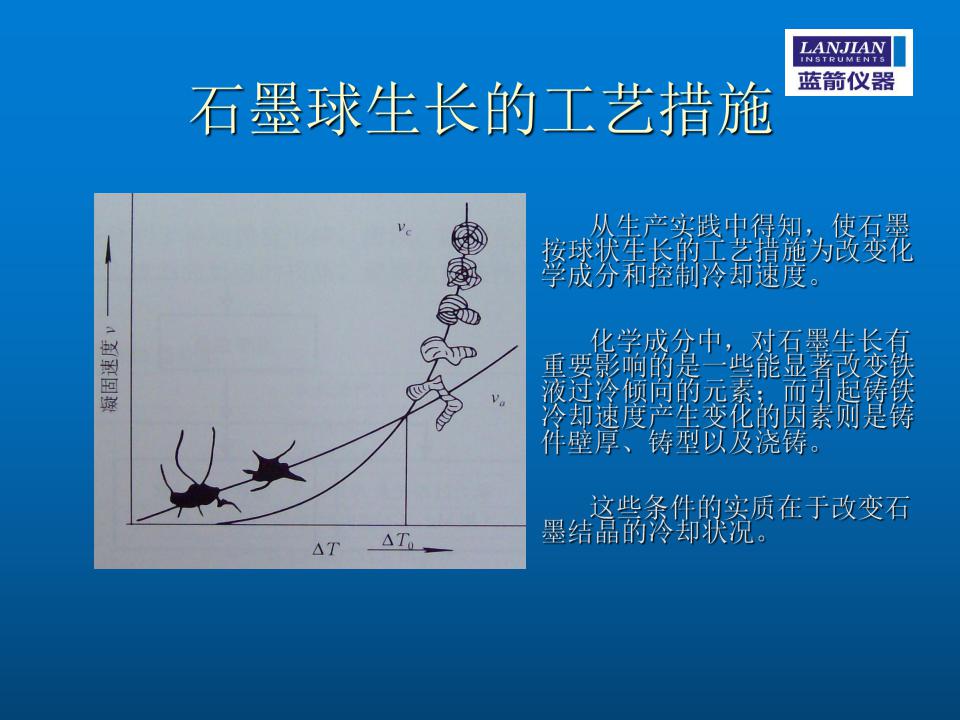 LANJIAN INSTRUMENTS
蓝箭仪器

石墨球生长的工艺措施

凝固速度 $v$

$v_c$

$v_a$

$\Delta T$

$\Delta T_0$

从生产实践中得知，使石墨按球状生长的工艺措施为改变化学成分和控制冷却速度。

化学成分中，对石墨生长有重要影响的是一些能显著改变铁液过冷倾向的元素；而引起铸铁冷却速度产生变化的因素则是铸件壁厚、铸型以及浇铸。

这些条件的实质在于改变石墨结晶的冷却状况。